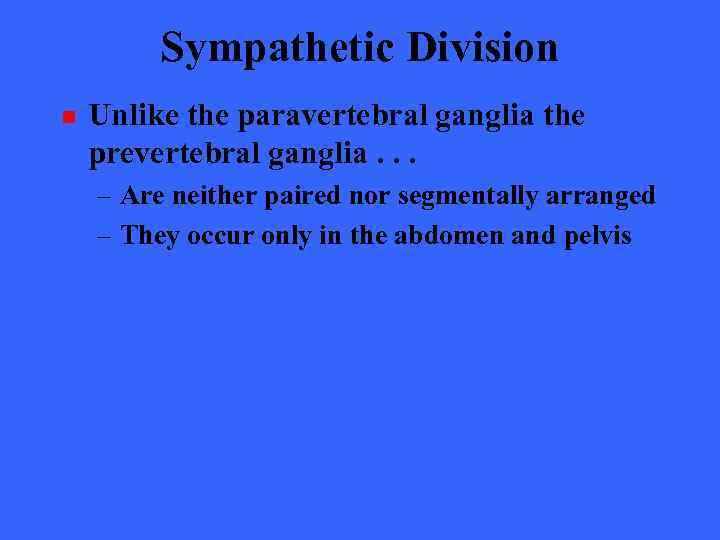 Sympathetic Division

Unlike the paravertebral ganglia the prevertebral ganglia . . .

– Are neither paired nor segmentally arranged
– They occur only in the abdomen and pelvis